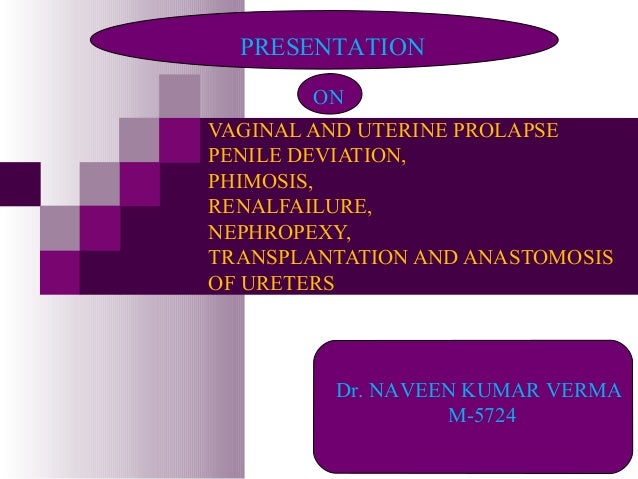 PRESENTATION

ON

VAGINAL AND UTERINE PROLAPSE
PENILE DEVIATION,
PHIMOSIS,
RENALFAILURE,
NEPHROPEXY,
TRANSPLANTATION AND ANASTOMOSIS OF URETERS

Dr. NAVEEN KUMAR VERMA
M-5724